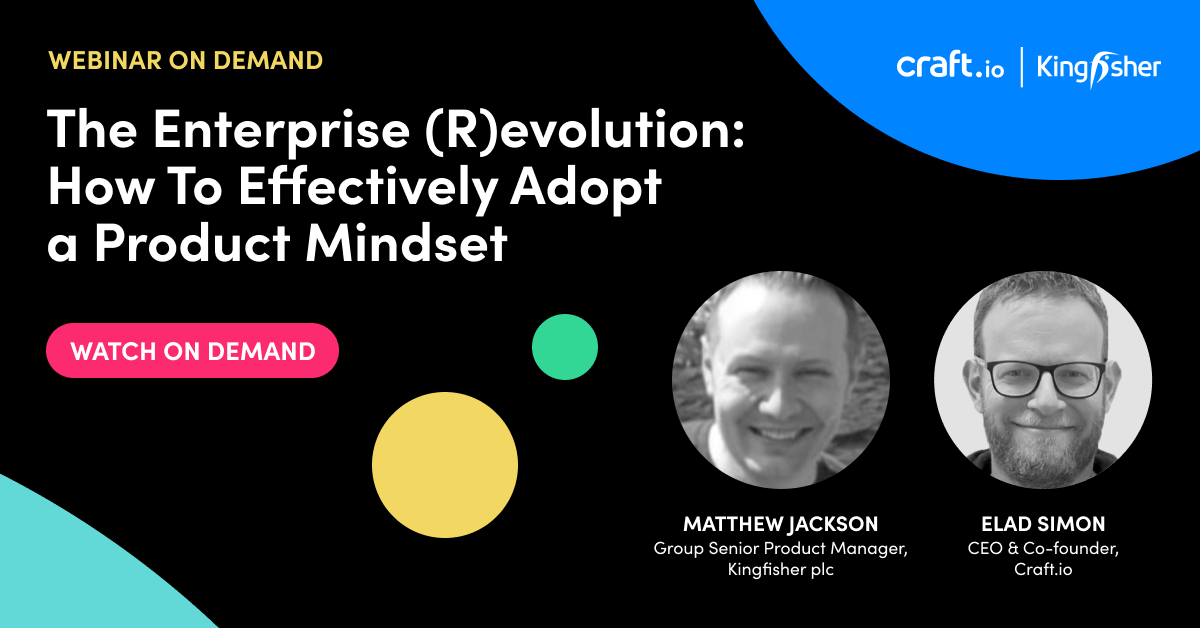 WEBINAR ON DEMAND

craft.io | Kingfisher

The Enterprise (R)evolution: How To Effectively Adopt a Product Mindset

WATCH ON DEMAND

MATTHEW JACKSON
Group Senior Product Manager, Kingfisher plc

ELAD SIMON
CEO & Co-founder, Craft.io